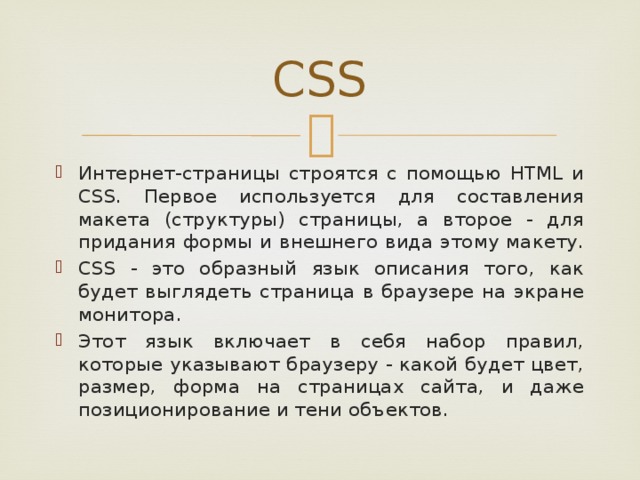 CSS

Интернет-страницы строятся с помощью HTML и CSS. Первое используется для составления макета (структуры) страницы, а второе - для придания формы и внешнего вида этому макету.

CSS - это образный язык описания того, как будет выглядеть страница в браузере на экране монитора.

Этот язык включает в себя набор правил, которые указывают браузеру - какой будет цвет, размер, форма на страницах сайта, и даже позиционирование и тени объектов.